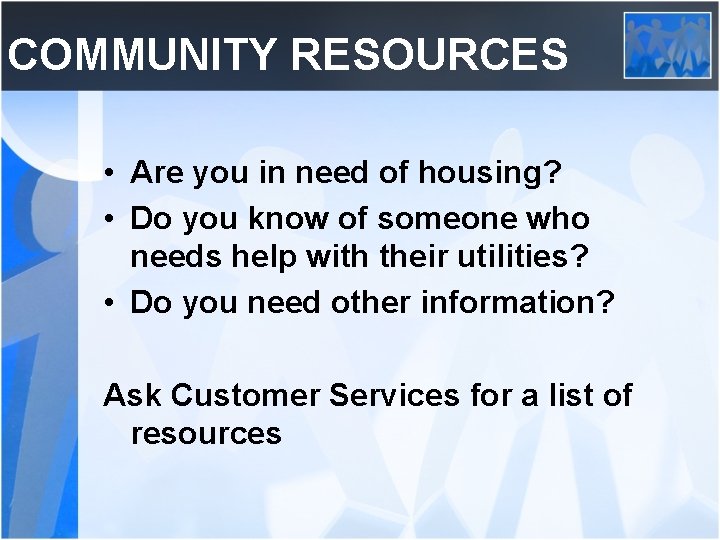 COMMUNITY RESOURCES

• Are you in need of housing?
• Do you know of someone who needs help with their utilities?
• Do you need other information?

Ask Customer Services for a list of resources